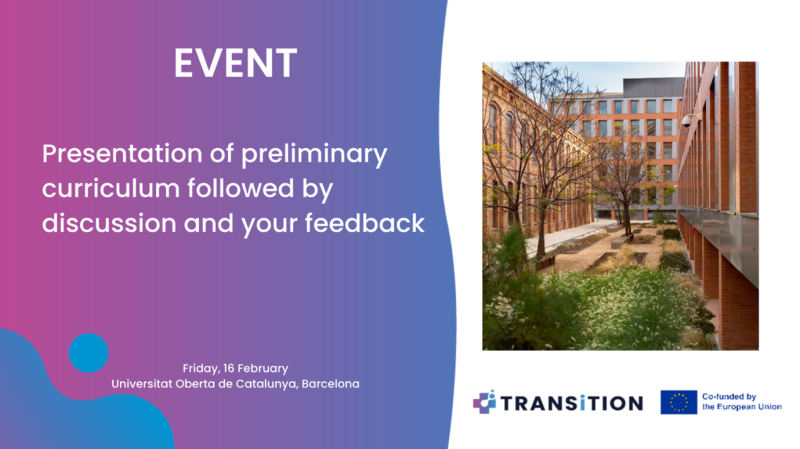 EVENT

Presentation of preliminary curriculum followed by discussion and your feedback

Friday, 16 February
Universitat Oberta de Catalunya, Barcelona

TRANSiTION

Co-funded by the European Union